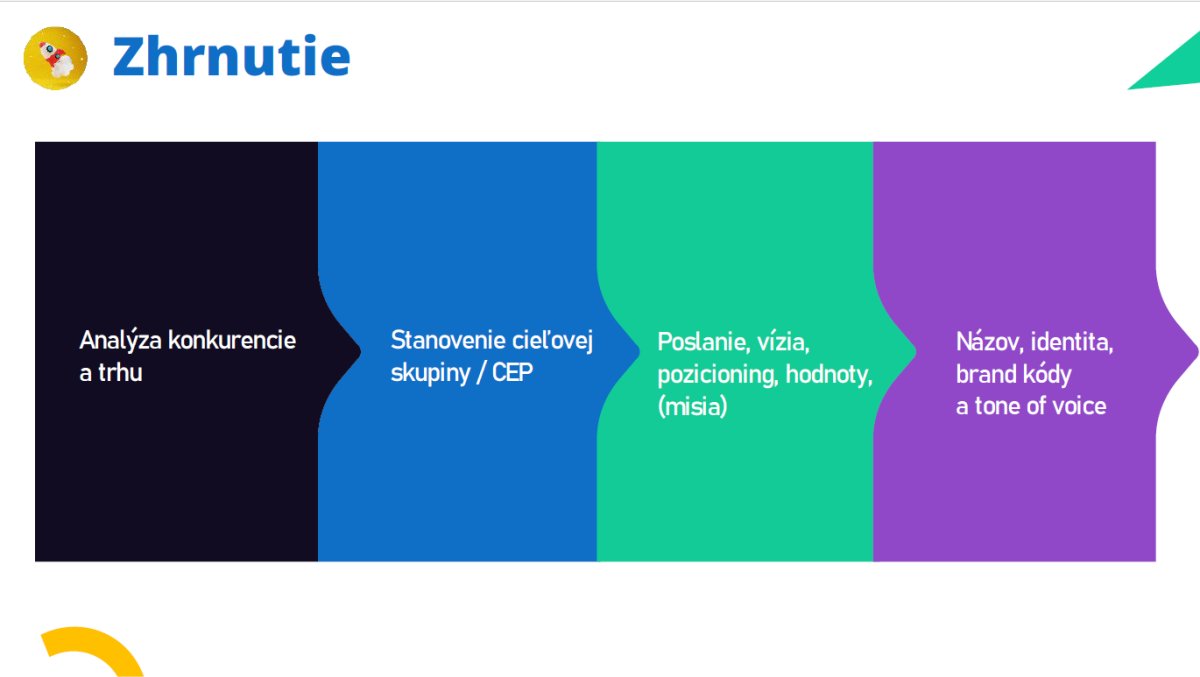 Zhrnutie

Analýza konkurencie a trhu

Stanovenie cieľovej skupiny / CEP

Poslanie, vízia, pozicioning, hodnoty, (misia)

Názov, identita, brand kódy a tone of voice